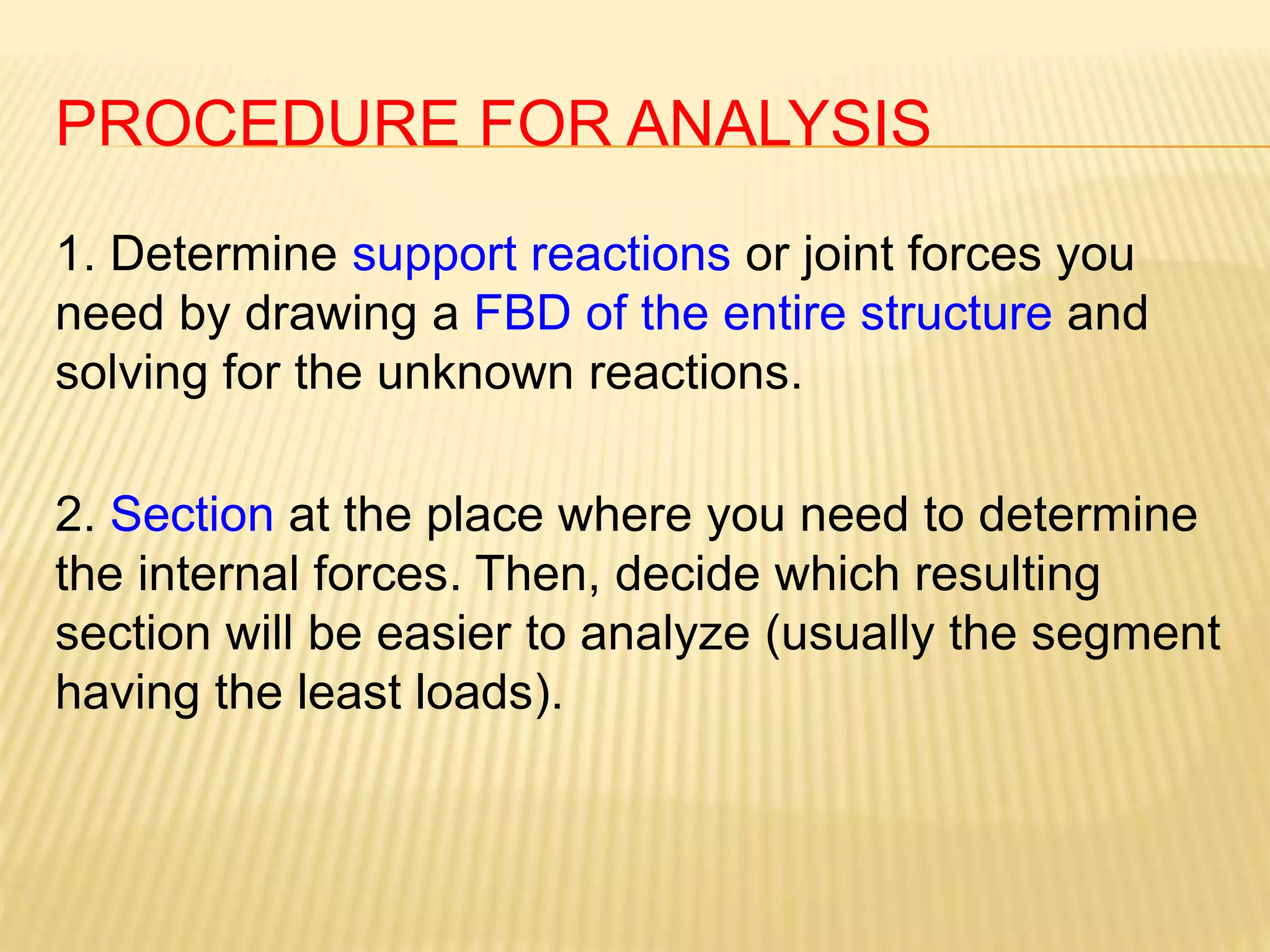 PROCEDURE FOR ANALYSIS

1. Determine support reactions or joint forces you need by drawing a FBD of the entire structure and solving for the unknown reactions.

2. Section at the place where you need to determine the internal forces. Then, decide which resulting section will be easier to analyze (usually the segment having the least loads).